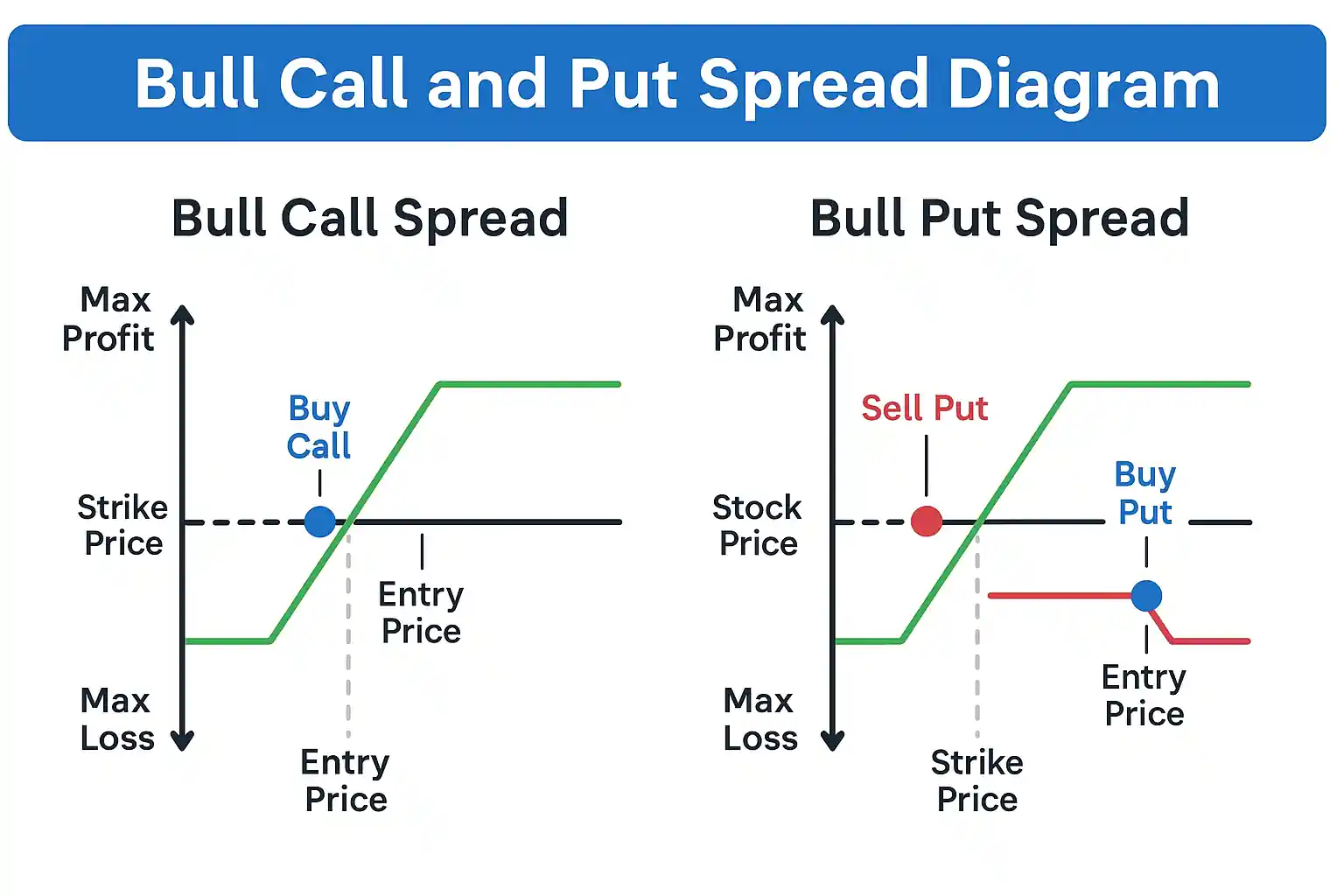 Bull Call and Put Spread Diagram

Bull Call Spread

Max Profit

Buy Call

Strike Price

Entry Price

Max Loss

Entry Price

Bull Put Spread

Max Profit

Sell Put

Stock Price

Buy Put

Entry Price

Max Loss

Strike Price